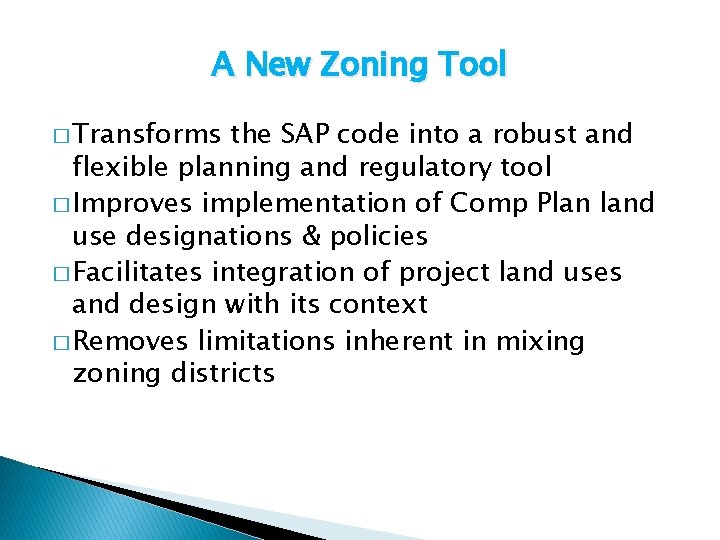 A New Zoning Tool

□ Transforms the SAP code into a robust and flexible planning and regulatory tool
□ Improves implementation of Comp Plan land use designations & policies
□ Facilitates integration of project land uses and design with its context
□ Removes limitations inherent in mixing zoning districts